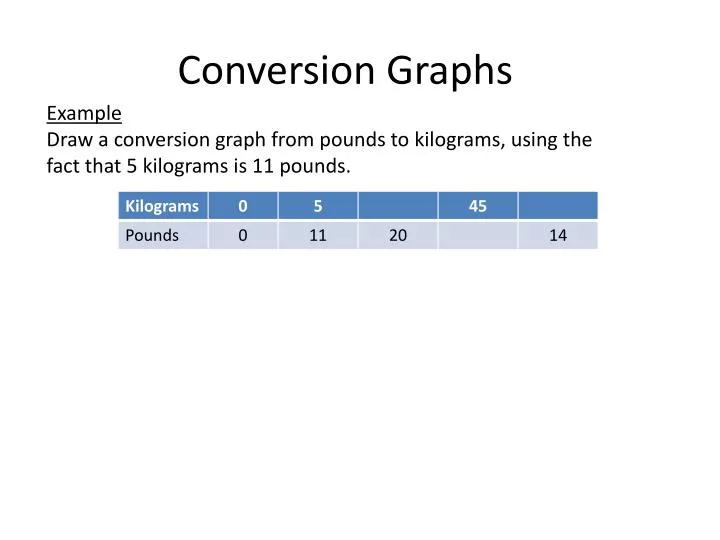 Conversion Graphs

Example
Draw a conversion graph from pounds to kilograms, using the fact that 5 kilograms is 11 pounds.

| Kilograms | 0 | 5 | | 45 | |
|---|---|---|---|---|---|
| Pounds | 0 | 11 | 20 | | 14 |